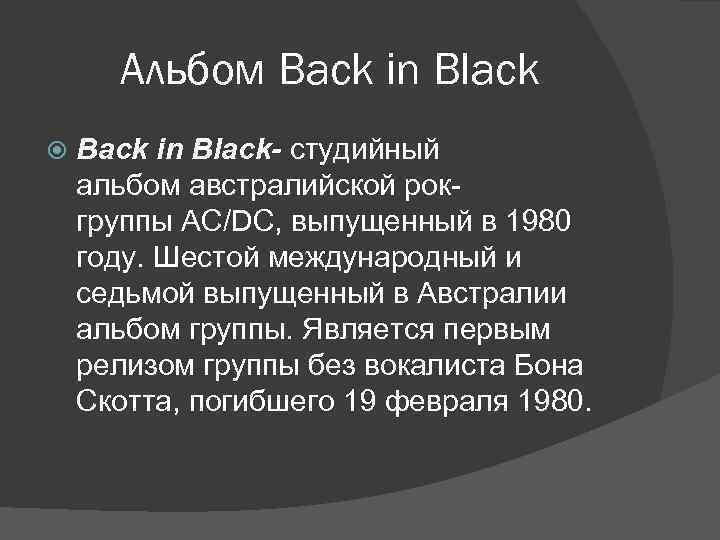 Альбом Back in Black

Back in Black- студийный альбом австралийской рок-группы AC/DC, выпущенный в 1980 году. Шестой международный и седьмой выпущенный в Австралии альбом группы. Является первым релизом группы без вокалиста Бона Скотта, погибшего 19 февраля 1980.